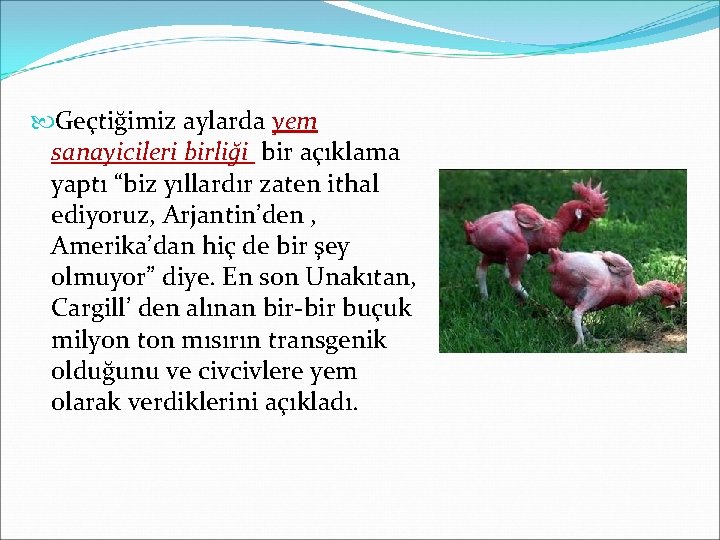 Geçtiğimiz aylarda yem sanayicileri birliği bir açıklama yaptı “biz yıllardır zaten ithal ediyoruz, Arjantin’den , Amerika’dan hiç de bir şey olmuyor” diye. En son Unakıtan, Cargill’ den alınan bir-bir buçuk milyon ton mısırın transgenik olduğunu ve civcivlere yem olarak verdiklerini açıkladı.